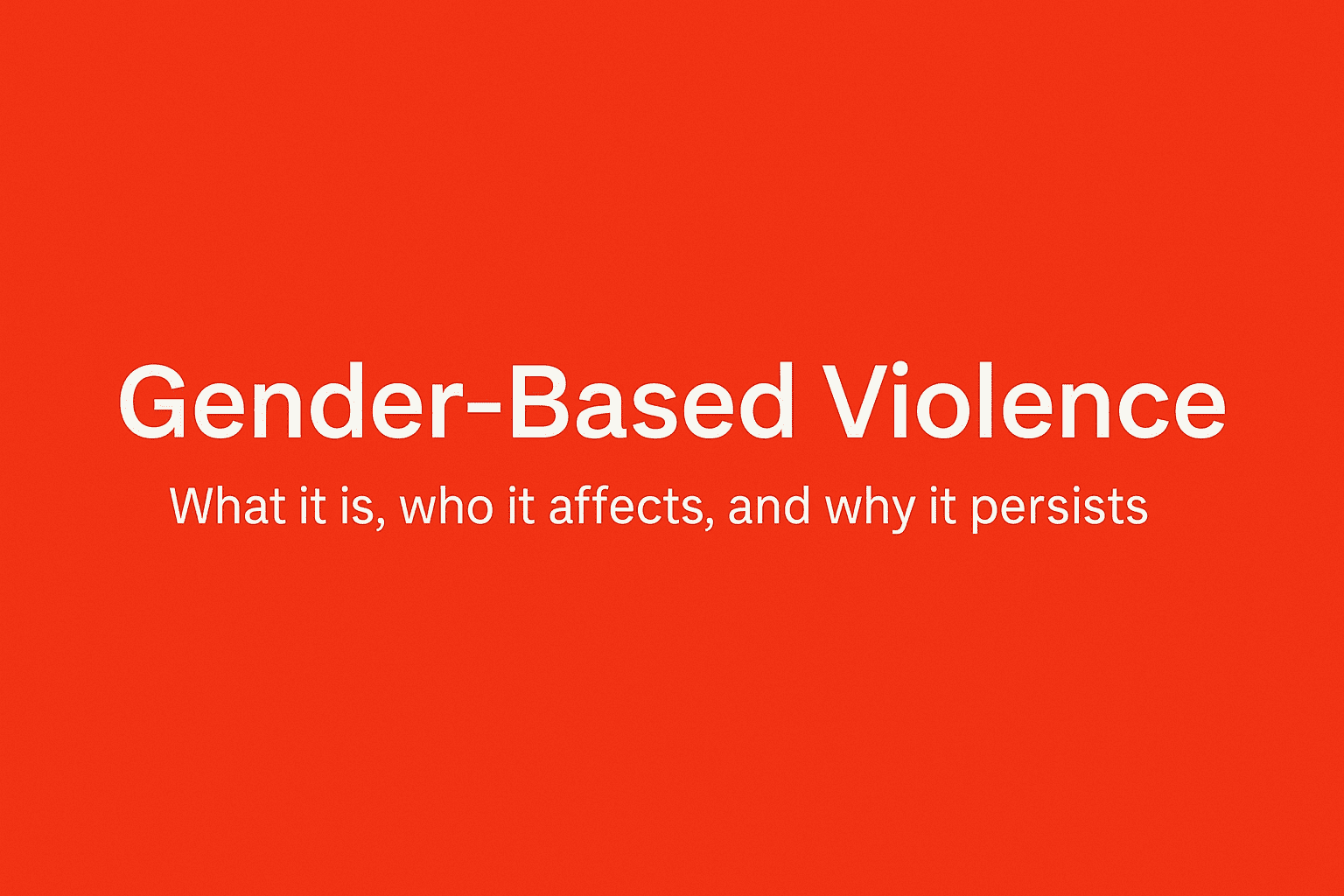 Gender-Based Violence

What it is, who it affects, and why it persists